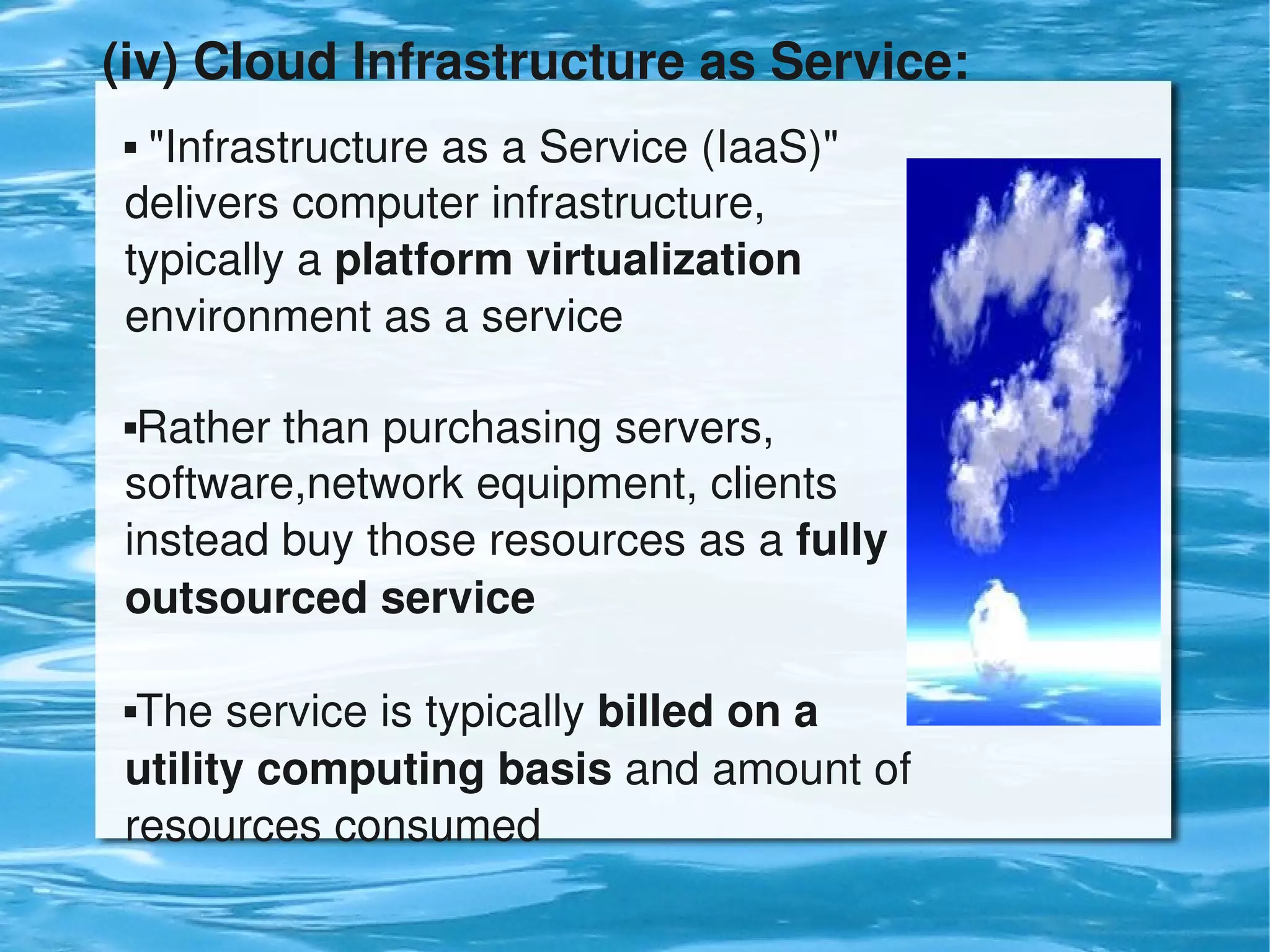 (iv) Cloud Infrastructure as Service:

▪ "Infrastructure as a Service (IaaS)" delivers computer infrastructure, typically a platform virtualization environment as a service

▪Rather than purchasing servers, software,network equipment, clients instead buy those resources as a fully outsourced service

▪The service is typically billed on a utility computing basis and amount of resources consumed